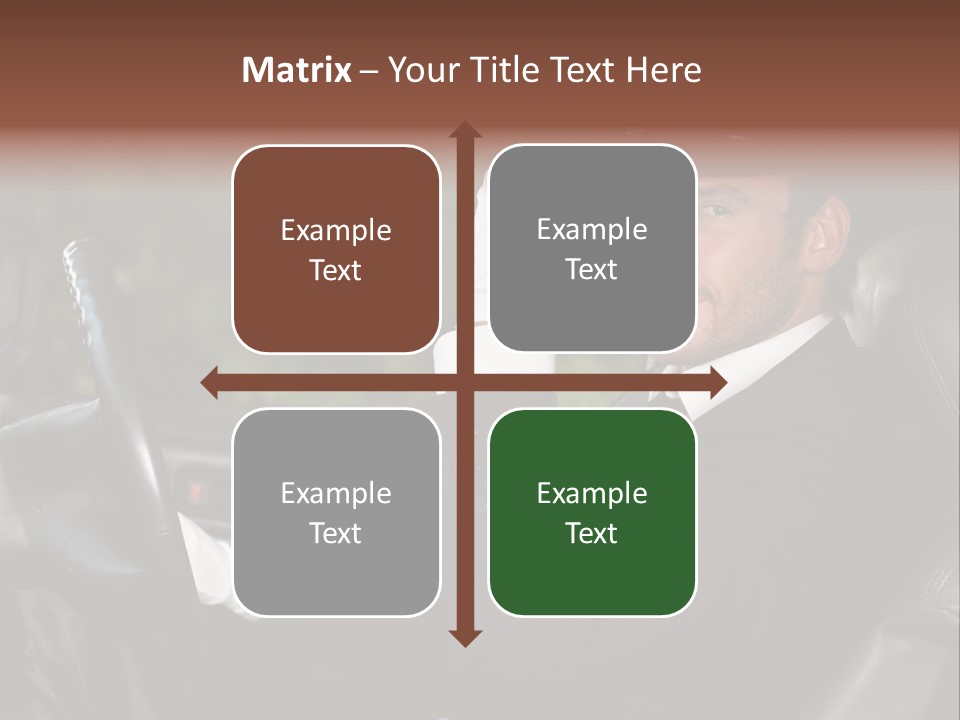 Matrix – Your Title Text Here

Example Text

Example Text

Example Text

Example Text